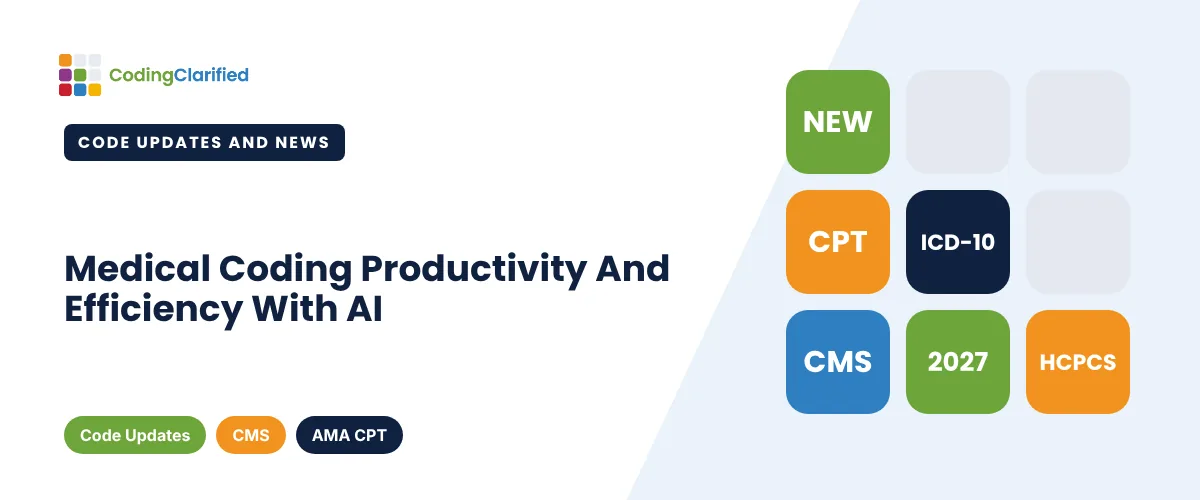 CodingClarified

CODE UPDATES AND NEWS

Medical Coding Productivity And Efficiency With AI

Code Updates
CMS
AMA CPT

NEW

CPT
ICD-10

CMS
2027
HCPCS